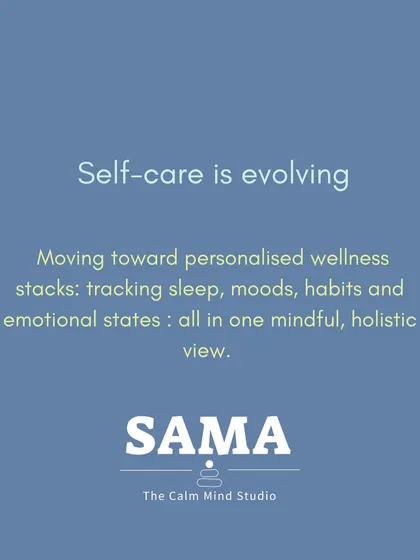 Self-care is evolving

Moving toward personalised wellness stacks: tracking sleep, moods, habits and emotional states : all in one mindful, holistic view.

SAMA

The Calm Mind Studio